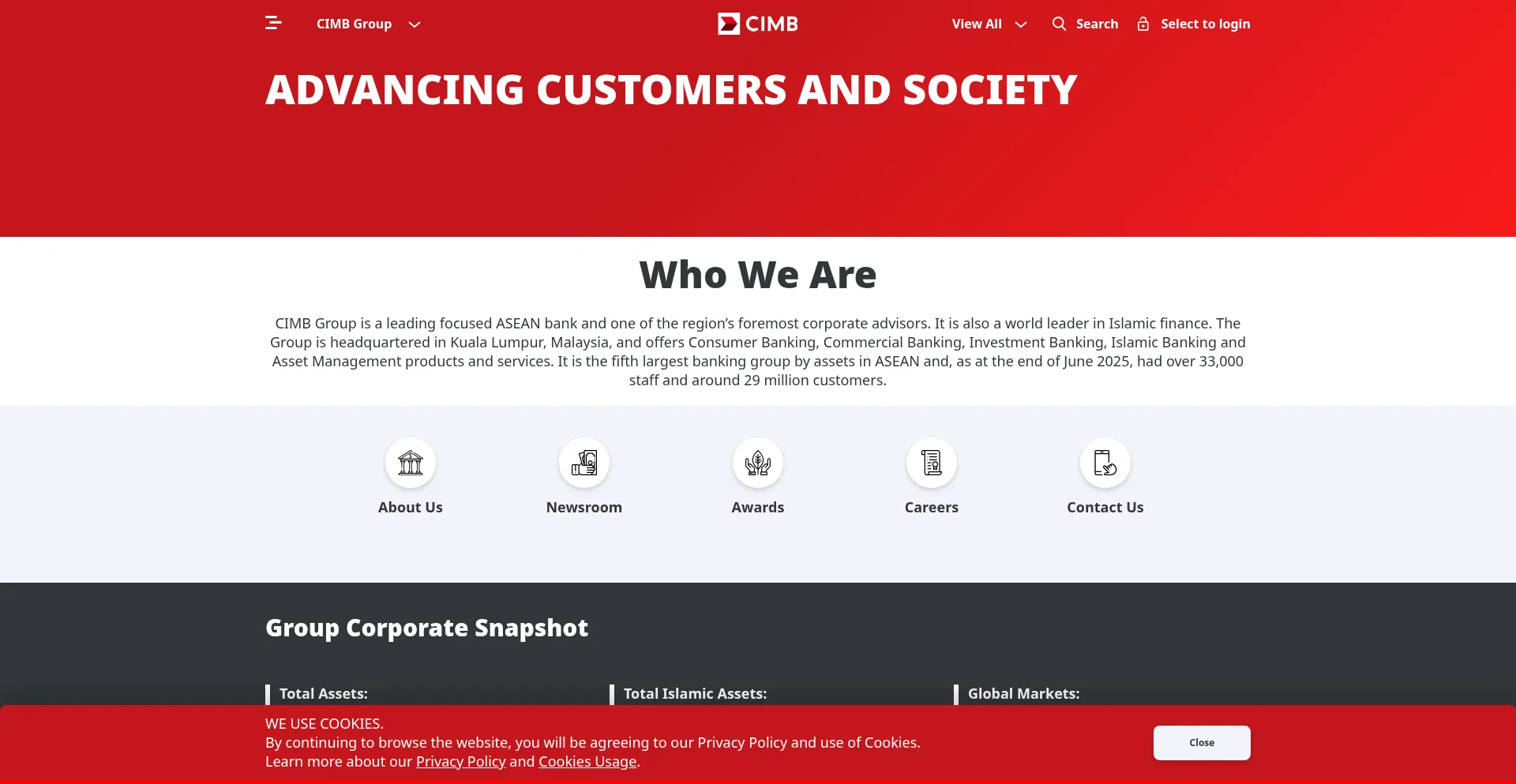 CIMB Group

CIMB

View All

Search

Select to login

ADVANCING CUSTOMERS AND SOCIETY

Who We Are

CIMB Group is a leading focused ASEAN bank and one of the region's foremost corporate advisors. It is also a world leader in Islamic finance. The Group is headquartered in Kuala Lumpur, Malaysia, and offers Consumer Banking, Commercial Banking, Investment Banking, Islamic Banking and Asset Management products and services. It is the fifth largest banking group by assets in ASEAN and, as at the end of June 2025, had over 33,000 staff and around 29 million customers.

About Us

Newsroom

Awards

Careers

Contact Us

Group Corporate Snapshot

Total Assets:

Total Islamic Assets:

Global Markets:

WE USE COOKIES.
By continuing to browse the website, you will be agreeing to our Privacy Policy and use of Cookies.
Learn more about our Privacy Policy and Cookies Usage.

Close